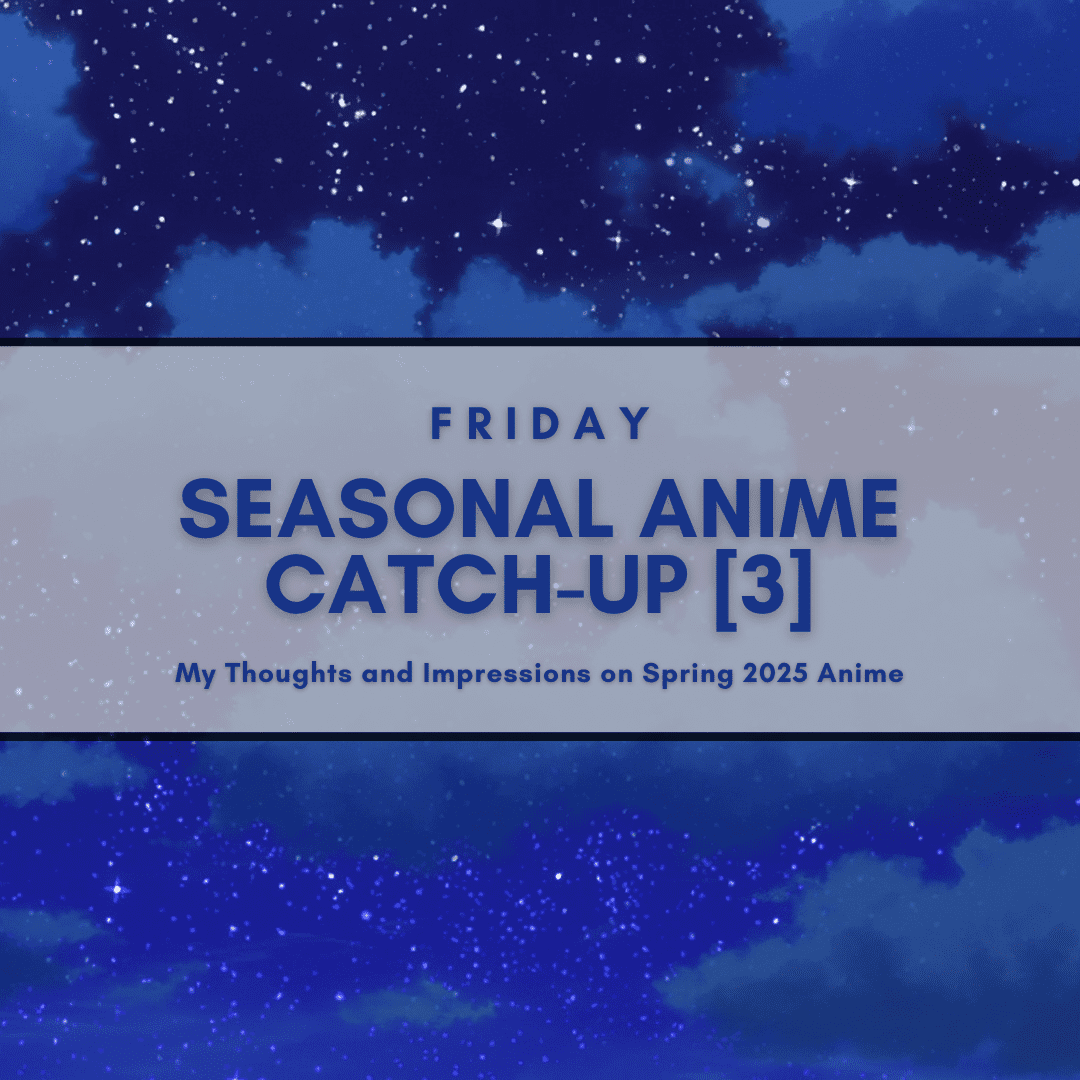 FRIDAY

SEASONAL ANIME CATCH-UP [3]

My Thoughts and Impressions on Spring 2025 Anime